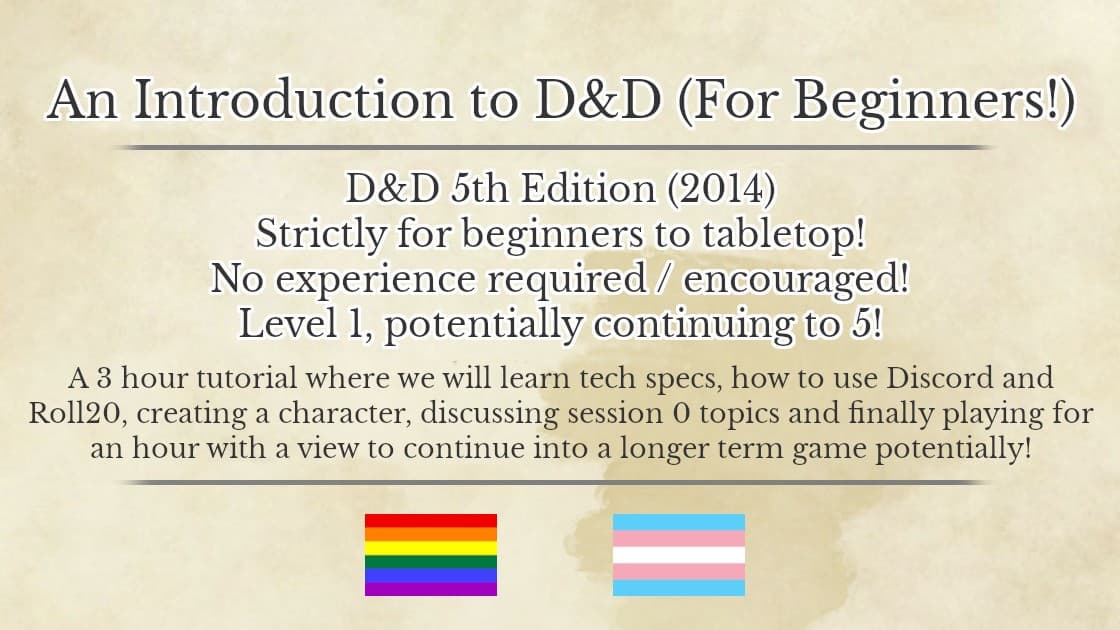 An Introduction to D&D (For Beginners!)

D&D 5th Edition (2014)
Strictly for beginners to tabletop!
No experience required / encouraged!
Level 1, potentially continuing to 5!

A 3 hour tutorial where we will learn tech specs, how to use Discord and Roll20, creating a character, discussing session 0 topics and finally playing for an hour with a view to continue into a longer term game potentially!